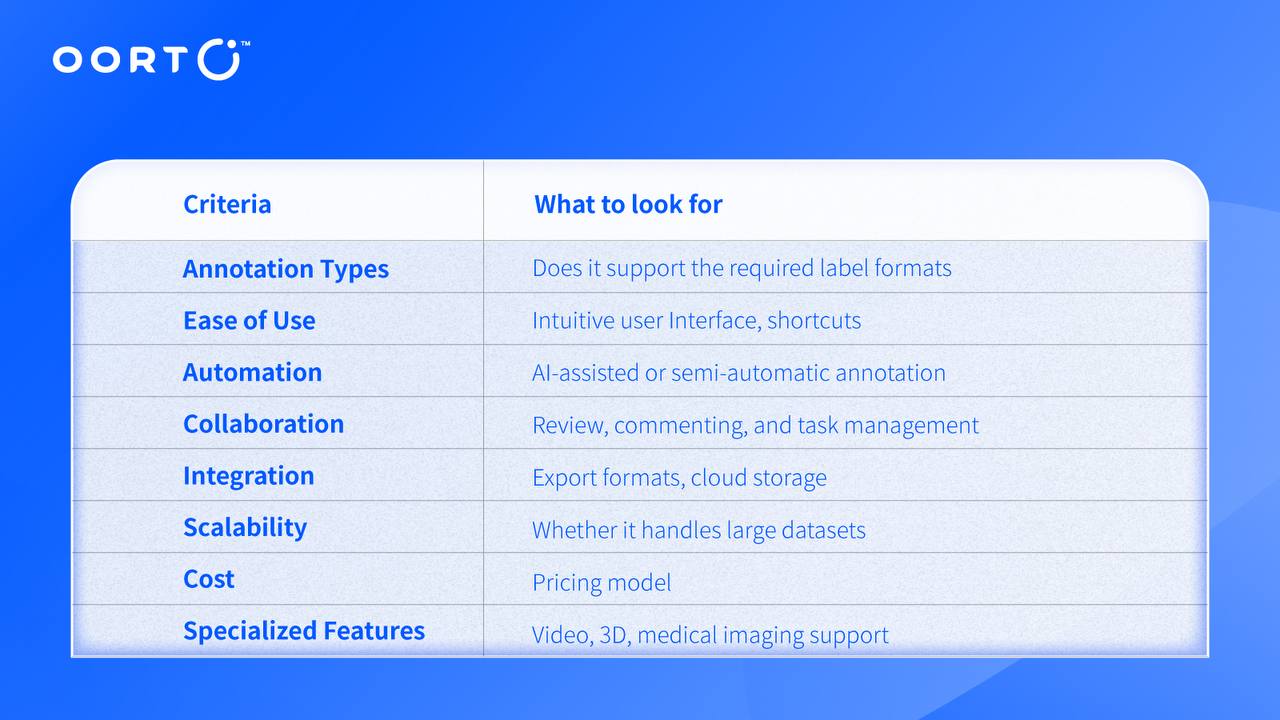 OORT™

| Criteria | What to look for |
|---|---|
| Annotation Types | Does it support the required label formats |
| Ease of Use | Intuitive user Interface, shortcuts |
| Automation | AI-assisted or semi-automatic annotation |
| Collaboration | Review, commenting, and task management |
| Integration | Export formats, cloud storage |
| Scalability | Whether it handles large datasets |
| Cost | Pricing model |
| Specialized Features | Video, 3D, medical imaging support |